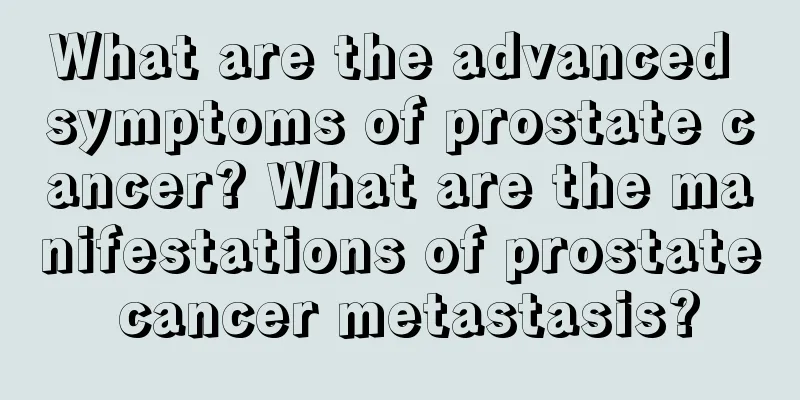 What are the advanced symptoms of prostate cancer? What are the manifestations of prostate cancer metastasis?